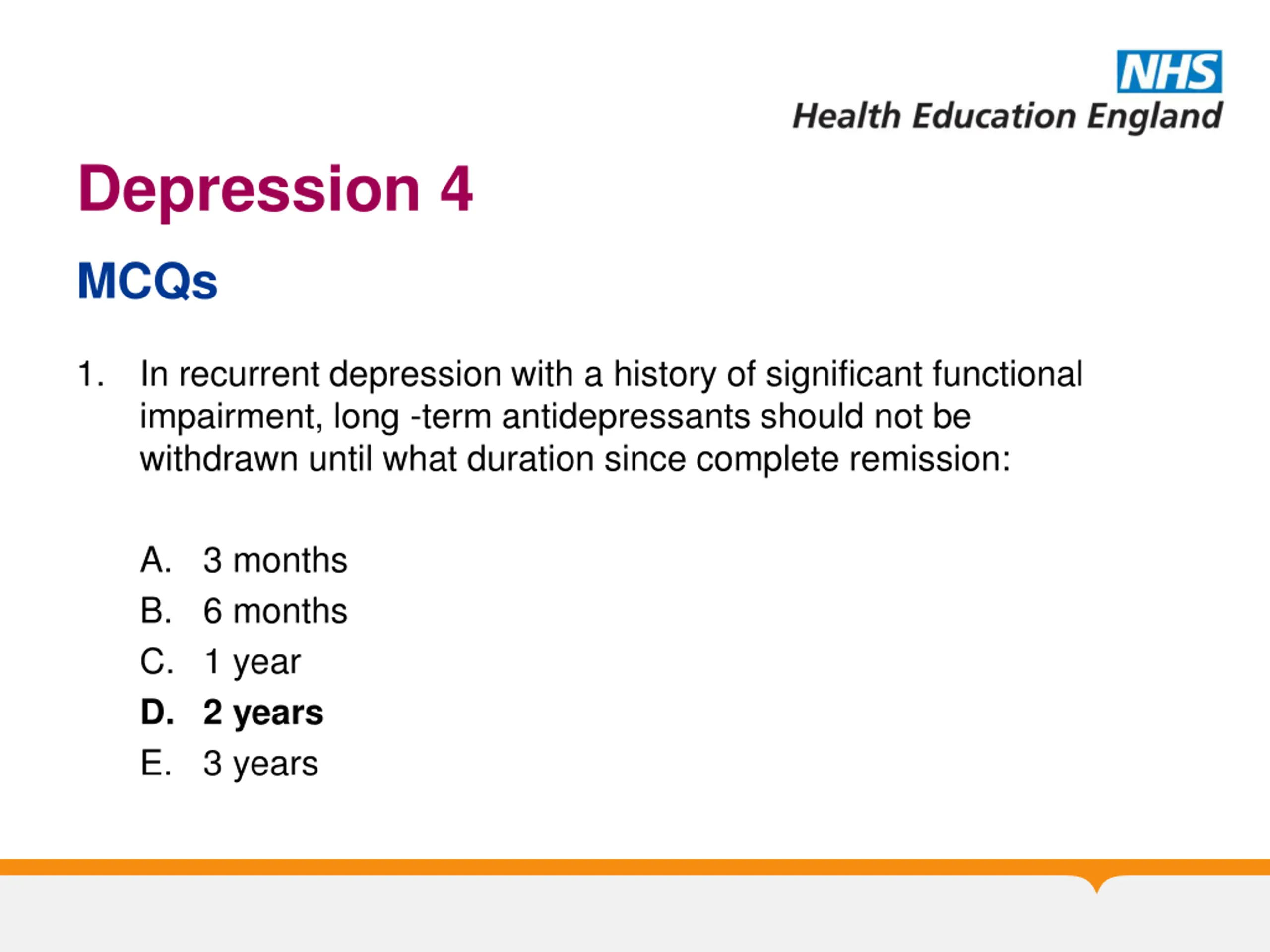 NHS
Health Education England

Depression 4

MCQs

1. In recurrent depression with a history of significant functional impairment, long -term antidepressants should not be withdrawn until what duration since complete remission:

A. 3 months
B. 6 months
C. 1 year
D. 2 years
E. 3 years